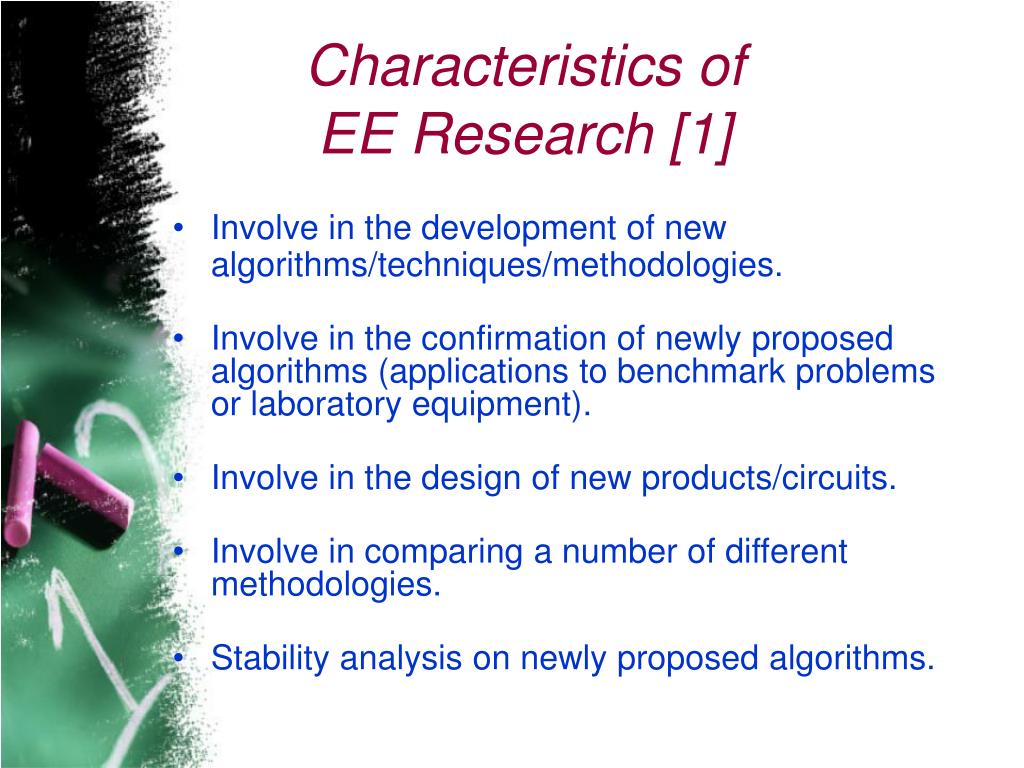 Characteristics of
EE Research [1]

• Involve in the development of new algorithms/techniques/methodologies.

• Involve in the confirmation of newly proposed algorithms (applications to benchmark problems or laboratory equipment).

• Involve in the design of new products/circuits.

• Involve in comparing a number of different methodologies.

• Stability analysis on newly proposed algorithms.